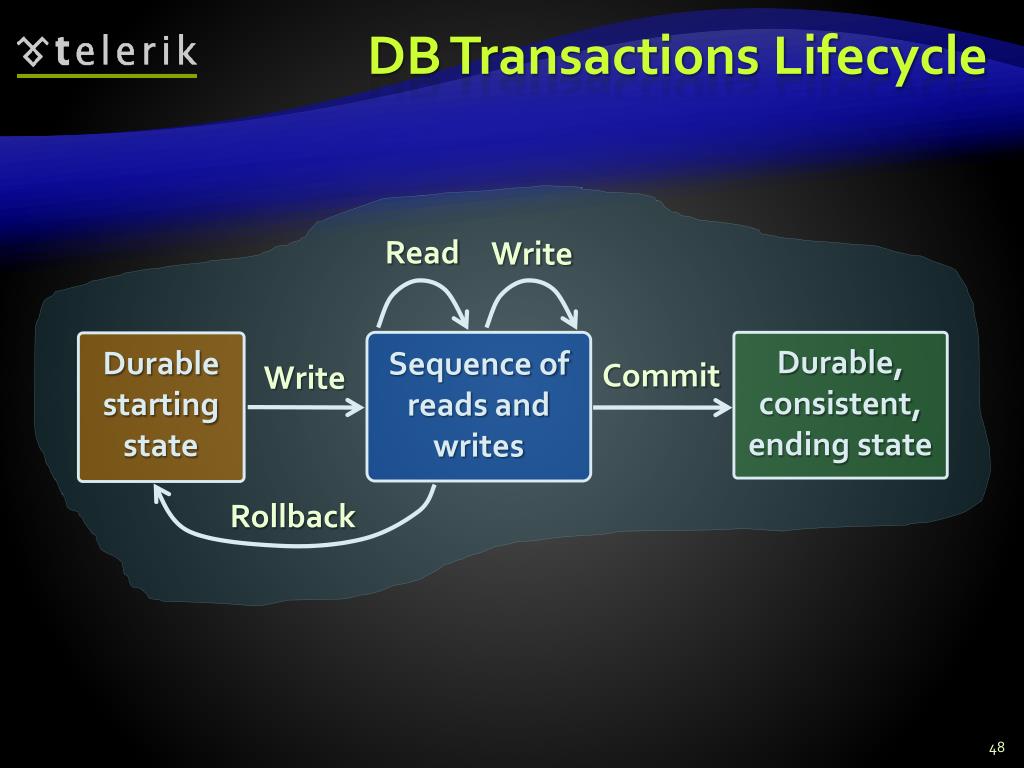 telerik

DB Transactions Lifecycle

Read

Write

Durable starting state

Write

Sequence of reads and writes

Commit

Durable, consistent, ending state

Rollback

48